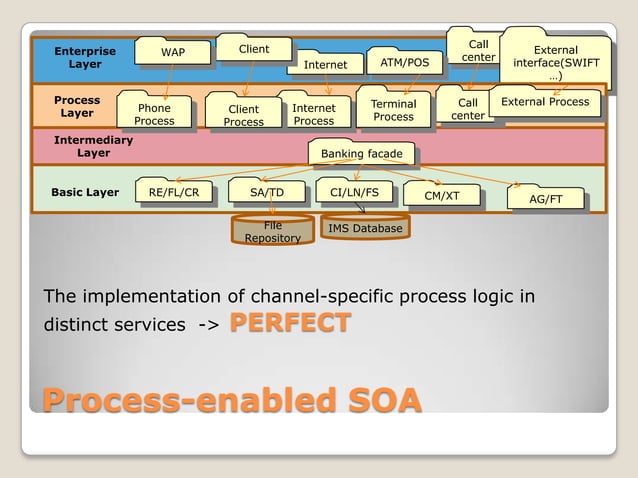 Enterprise Layer

WAP

Client

Internet

ATM/POS

Call center

External interface(SWIFT …)

Process Layer

Phone Process

Client Process

Internet Process

Terminal Process

Call center

External Process

Intermediary Layer

Banking facade

Basic Layer

RE/FL/CR

SA/TD

CI/LN/FS

CM/XT

AG/FT

File Repository

IMS Database

The implementation of channel-specific process logic in distinct services -> PERFECT

Process-enabled SOA